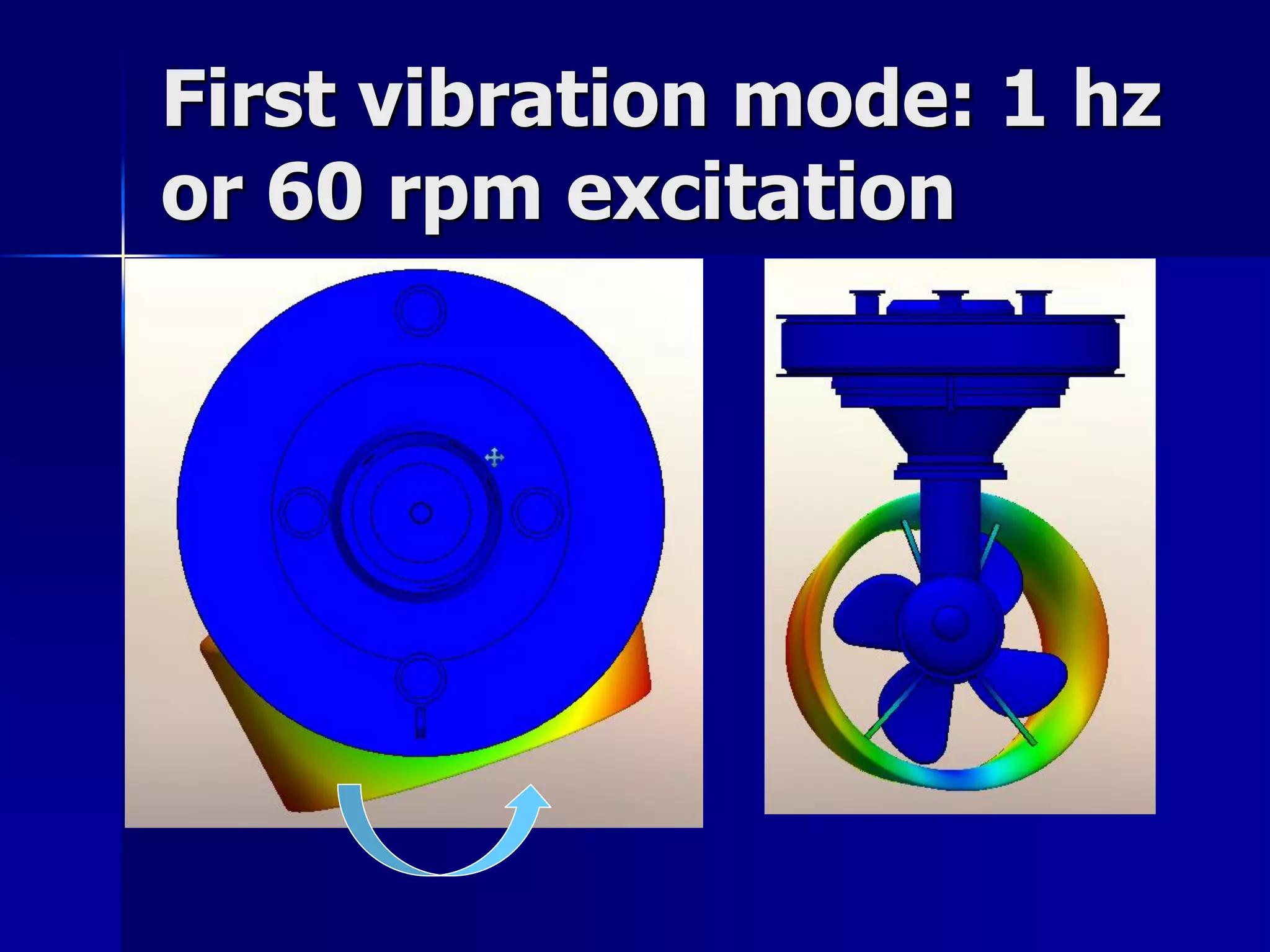 First vibration mode: 1 hz or 60 rpm excitation